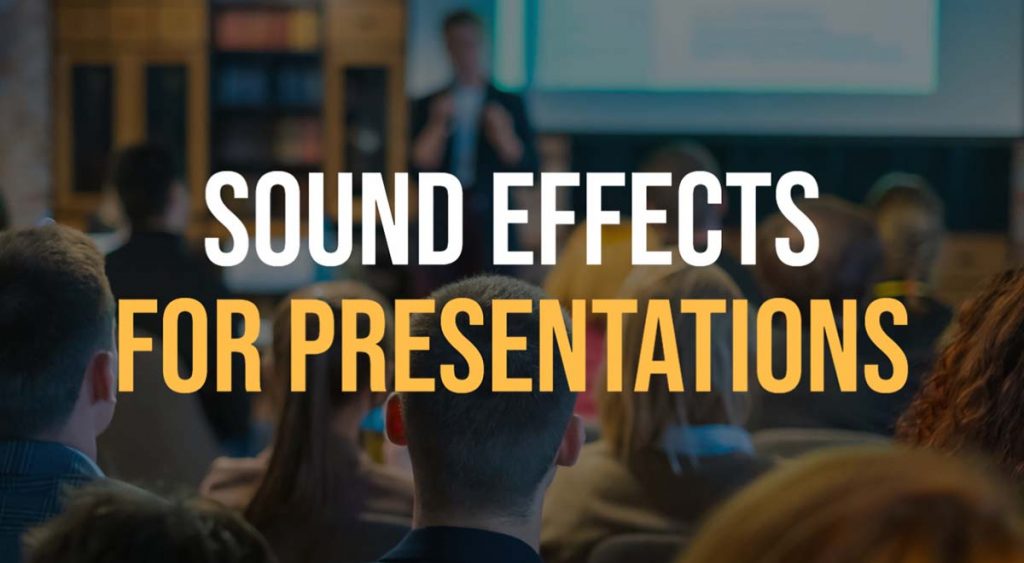 SOUND EFFECTS
FOR PRESENTATIONS